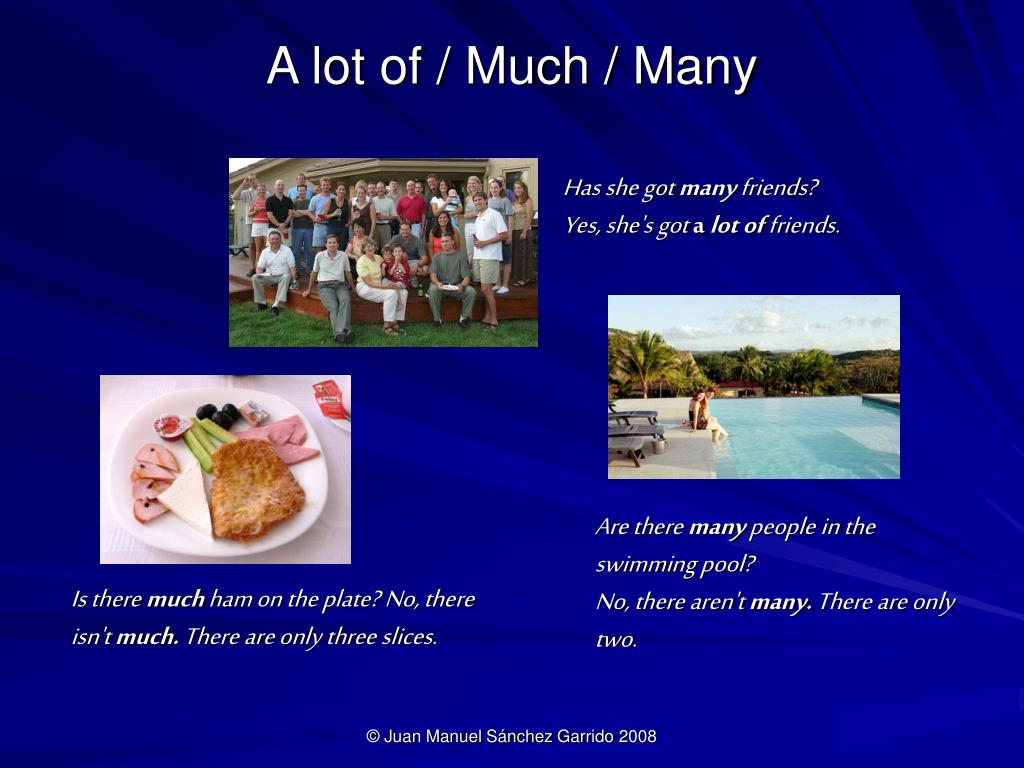 A lot of / Much / Many

Has she got many friends?
Yes, she's got a lot of friends.

Is there much ham on the plate? No, there isn't much. There are only three slices.

Are there many people in the swimming pool?
No, there aren't many. There are only two.

© Juan Manuel Sánchez Garrido 2008